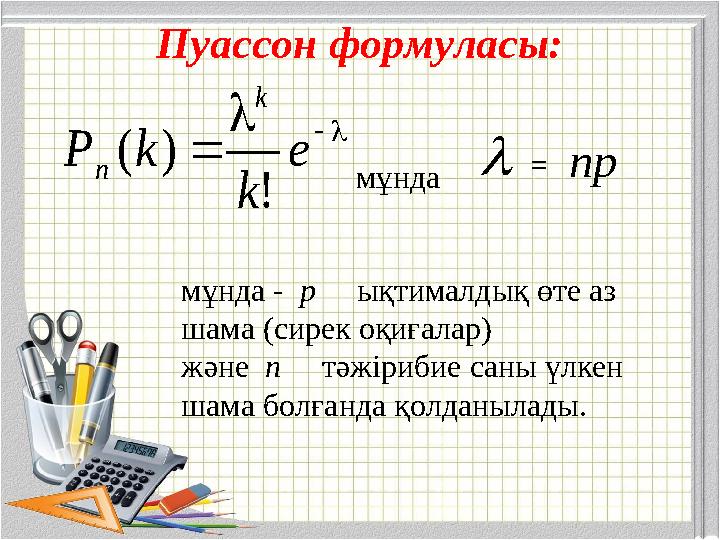 Пуассон формуласы:

$P_n(k) = \frac{\lambda^k}{k!} e^{-\lambda}$ мұнда $\lambda = np$

мұнда - $p$ ықтималдық өте аз шама (сирек оқиғалар) және $n$ тәжірибие саны үлкен шама болғанда қолданылады.